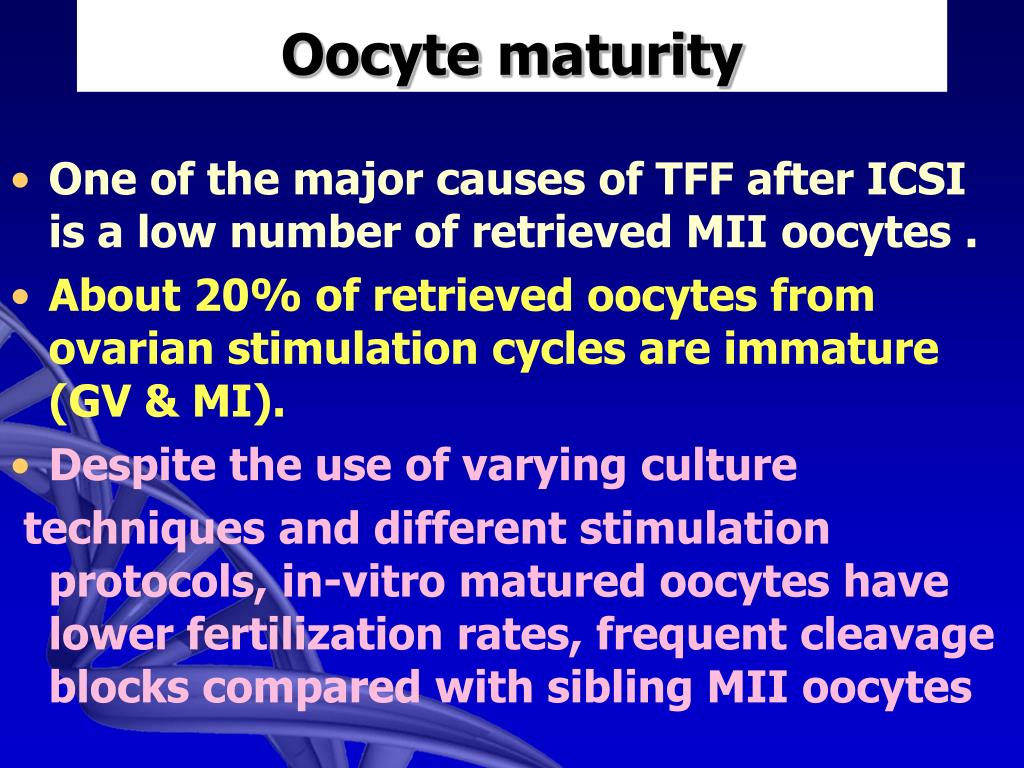 Oocyte maturity

• One of the major causes of TFF after ICSI is a low number of retrieved MII oocytes .
• About 20% of retrieved oocytes from ovarian stimulation cycles are immature (GV & MI).
• Despite the use of varying culture

techniques and different stimulation protocols, in-vitro matured oocytes have lower fertilization rates, frequent cleavage blocks compared with sibling MII oocytes